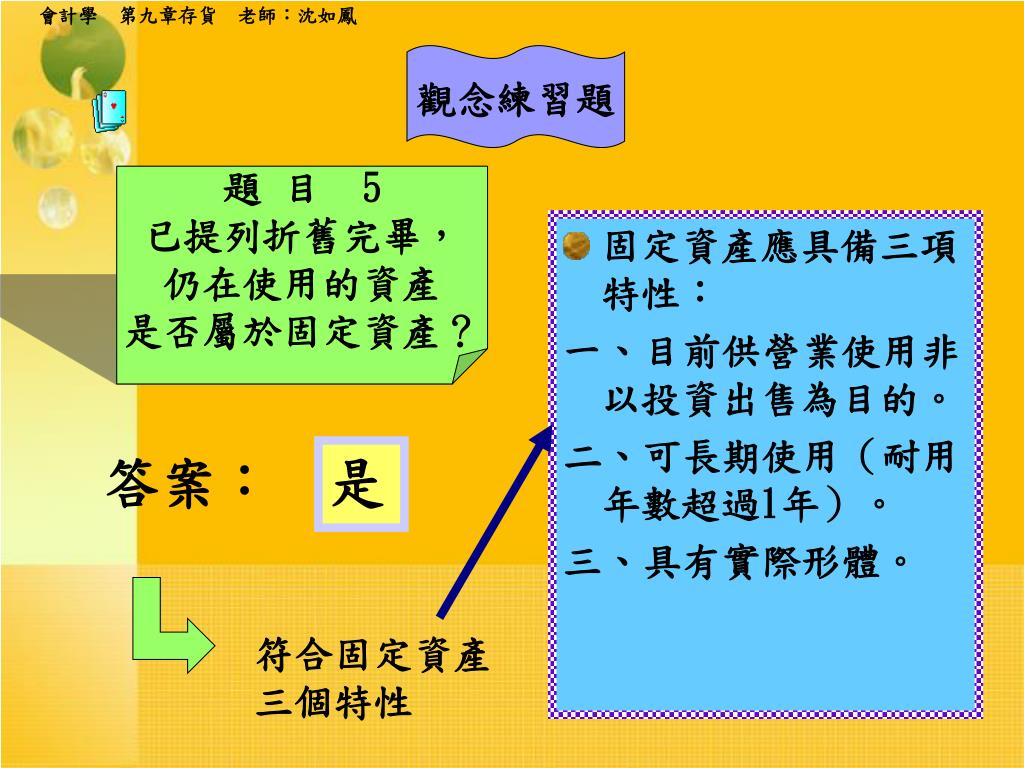 會計學　第九章存貨　老師：沈如鳳

觀念練習題

題 目 5
已提列折舊完畢，
仍在使用的資產
是否屬於固定資產？

答案： 是

符合固定資產
三個特性

固定資產應具備三項特性：
一、目前供營業使用非以投資出售為目的。
二、可長期使用（耐用年數超過1年）。
三、具有實際形體。